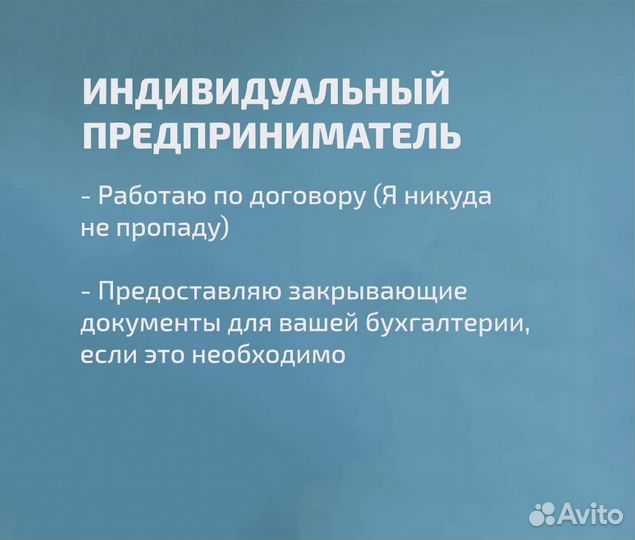 ИНДИВИДУАЛЬНЫЙ ПРЕДПРИНИМАТЕЛЬ

- Работаю по договору (Я никуда не пропаду)

- Предоставляю закрывающие документы для вашей бухгалтерии, если это необходимо

Avito